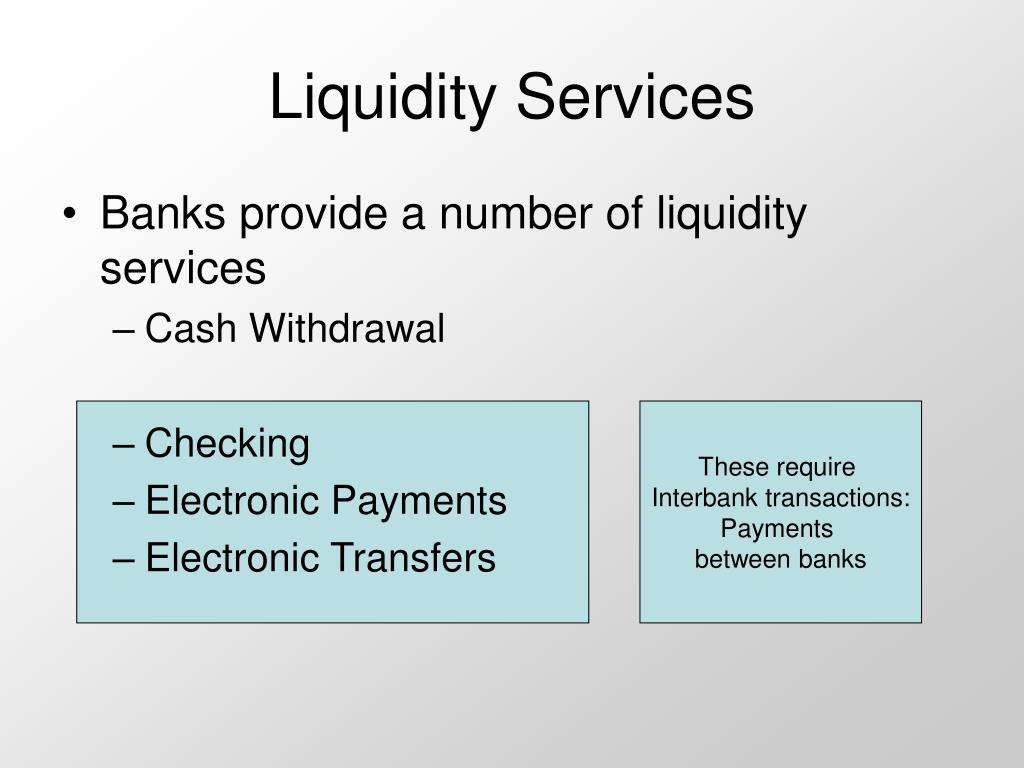 Liquidity Services

• Banks provide a number of liquidity services
– Cash Withdrawal

– Checking
– Electronic Payments
– Electronic Transfers

These require Interbank transactions: Payments between banks